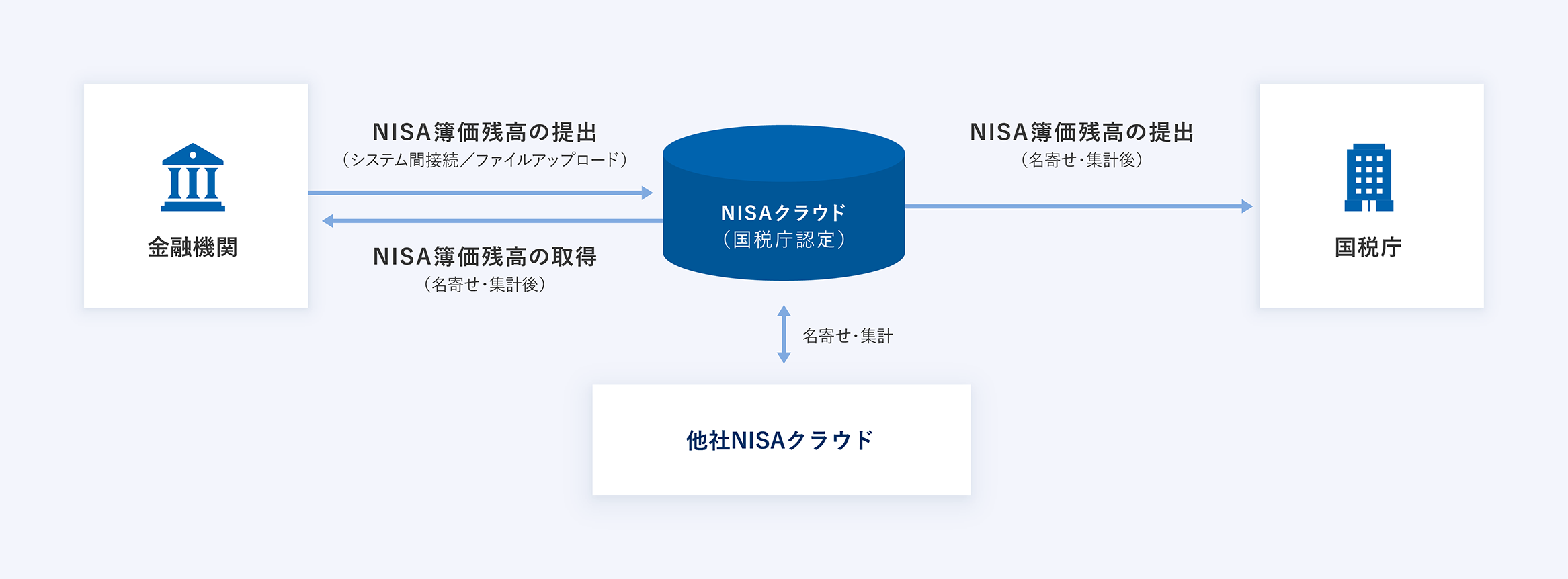 金融機関

NISA簿価残高の提出
（システム間接続／ファイルアップロード）

NISA簿価残高の取得
（名寄せ・集計後）

NISAクラウド
（国税庁認定）

NISA簿価残高の提出
（名寄せ・集計後）

国税庁

名寄せ・集計

他社NISAクラウド